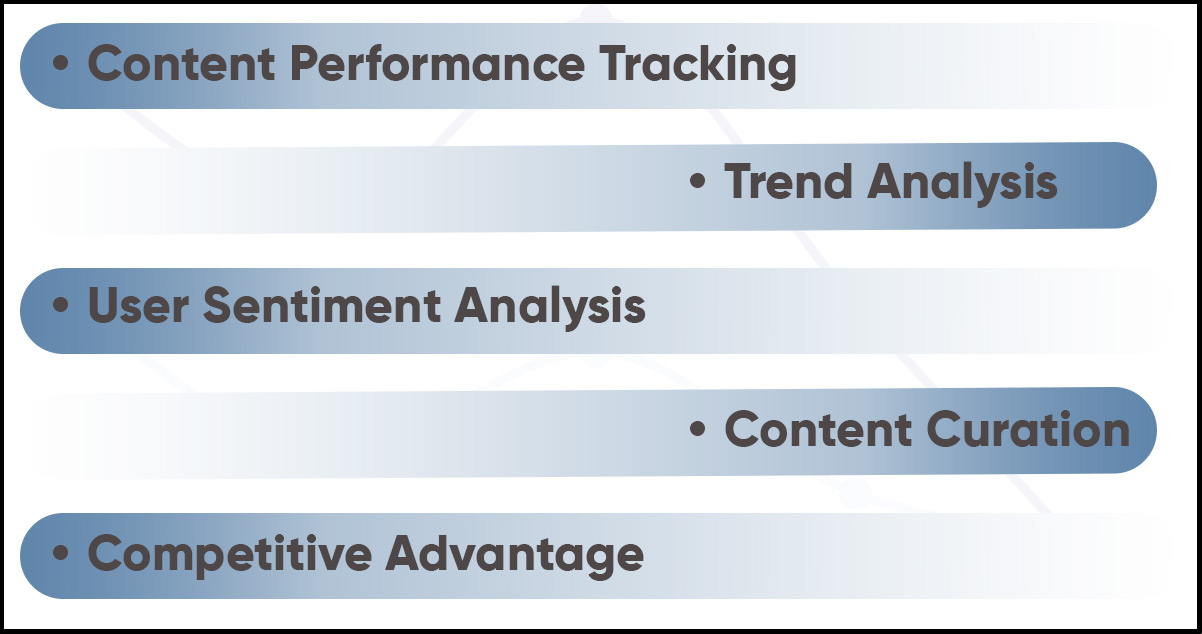 • Content Performance Tracking

• Trend Analysis

• User Sentiment Analysis

• Content Curation

• Competitive Advantage